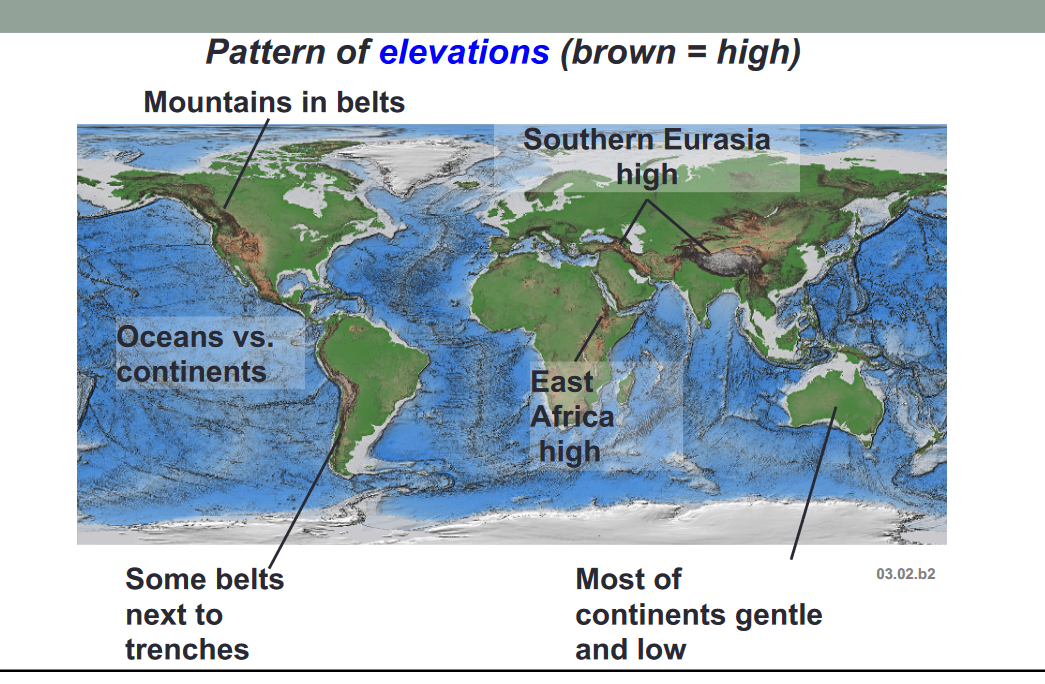 Pattern of elevations (brown = high)

Mountains in belts

Southern Eurasia high

Oceans vs. continents

East Africa high

Some belts next to trenches

Most of continents gentle and low

03.02.b2